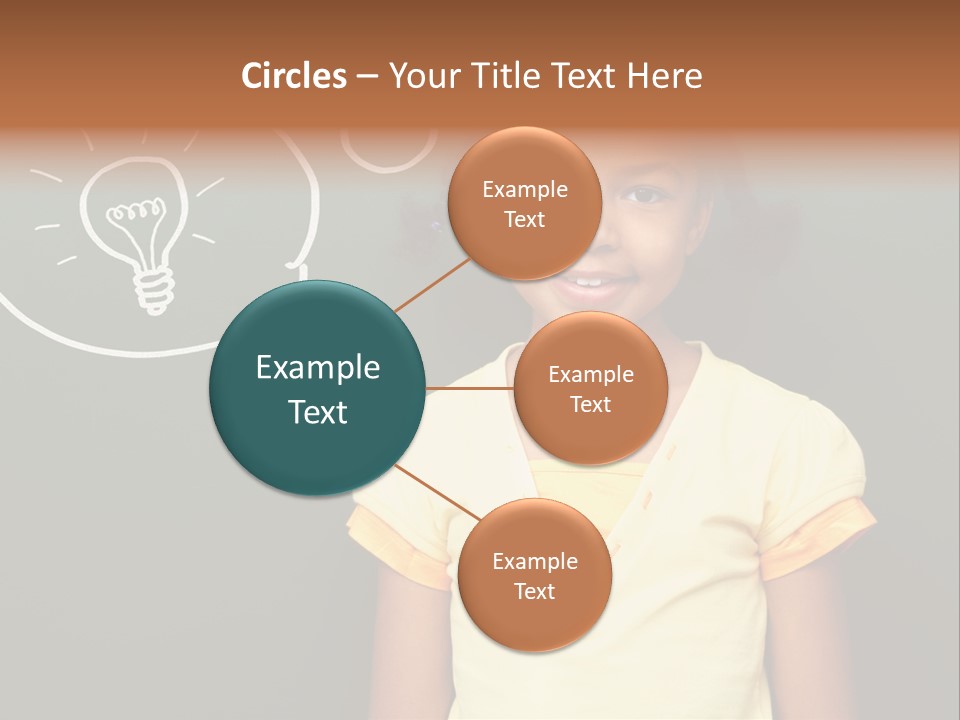 Circles – Your Title Text Here

Example Text

Example Text

Example Text

Example Text